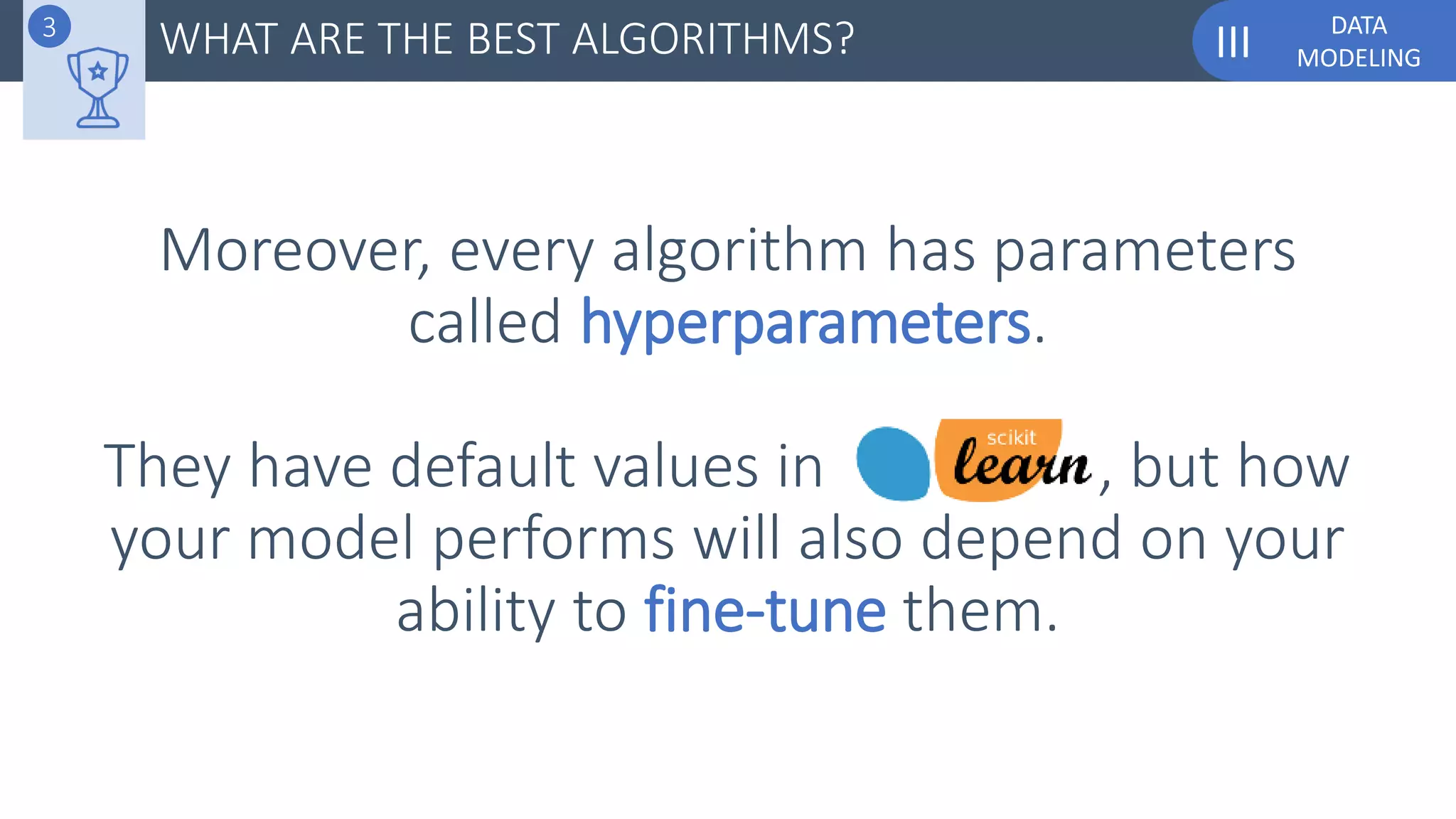 3

WHAT ARE THE BEST ALGORITHMS?

III DATA MODELING

Moreover, every algorithm has parameters called hyperparameters.

They have default values in scikit learn, but how your model performs will also depend on your ability to fine-tune them.